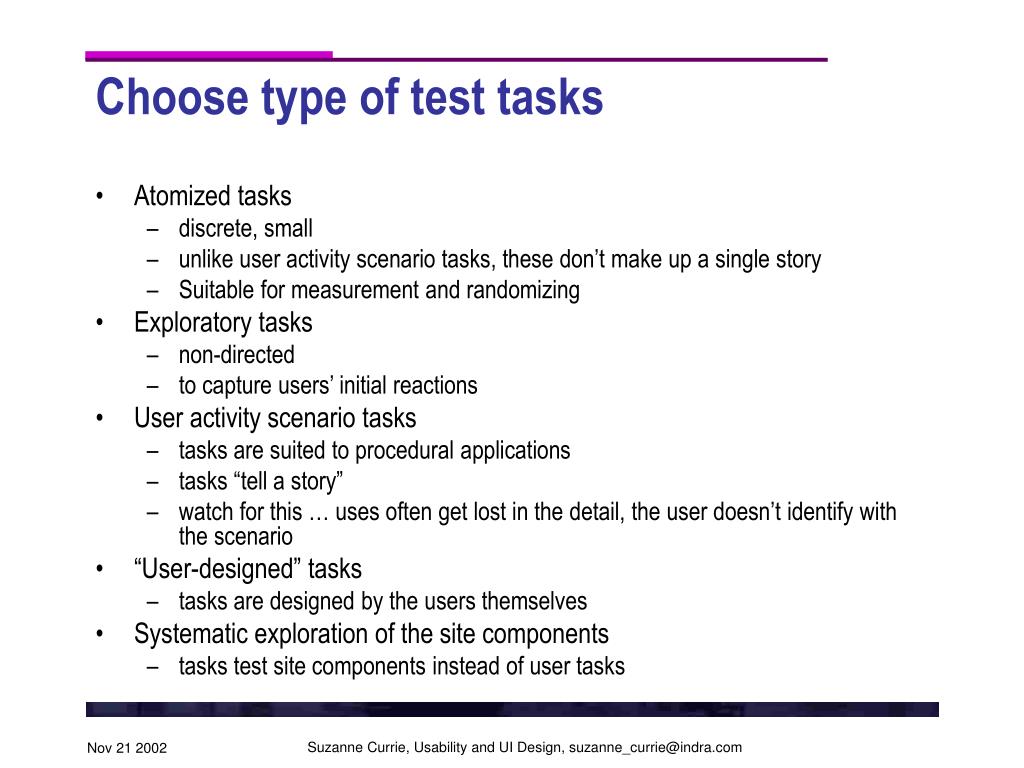 Choose type of test tasks

• Atomized tasks
– discrete, small
– unlike user activity scenario tasks, these don’t make up a single story
– Suitable for measurement and randomizing
• Exploratory tasks
– non-directed
– to capture users’ initial reactions
• User activity scenario tasks
– tasks are suited to procedural applications
– tasks “tell a story”
– watch for this … uses often get lost in the detail, the user doesn’t identify with the scenario
• “User-designed” tasks
– tasks are designed by the users themselves
• Systematic exploration of the site components
– tasks test site components instead of user tasks

Nov 21 2002

Suzanne Currie, Usability and UI Design, suzanne_currie@indra.com